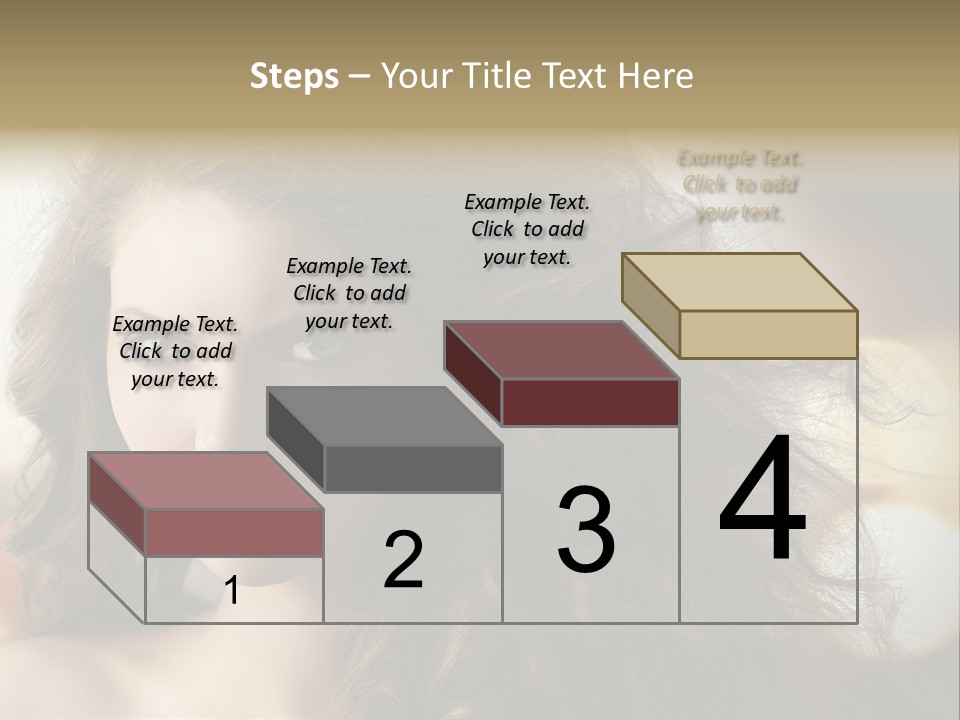 Steps – Your Title Text Here

Example Text. Click to add your text.

Example Text. Click to add your text.

Example Text. Click to add your text.

Example Text. Click to add your text.

1

2

3

4